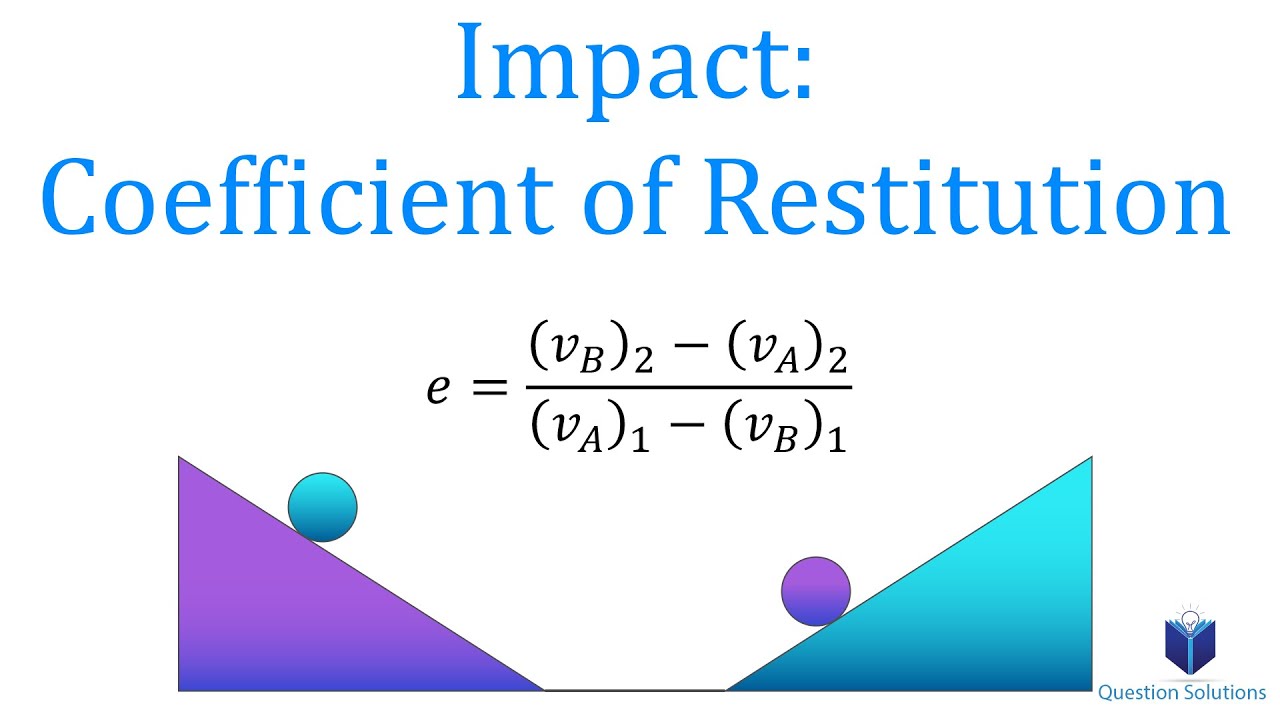 Impact:
Coefficient of Restitution

$e = \frac{(v_B)_2 - (v_A)_2}{(v_A)_1 - (v_B)_1}$

Question Solutions